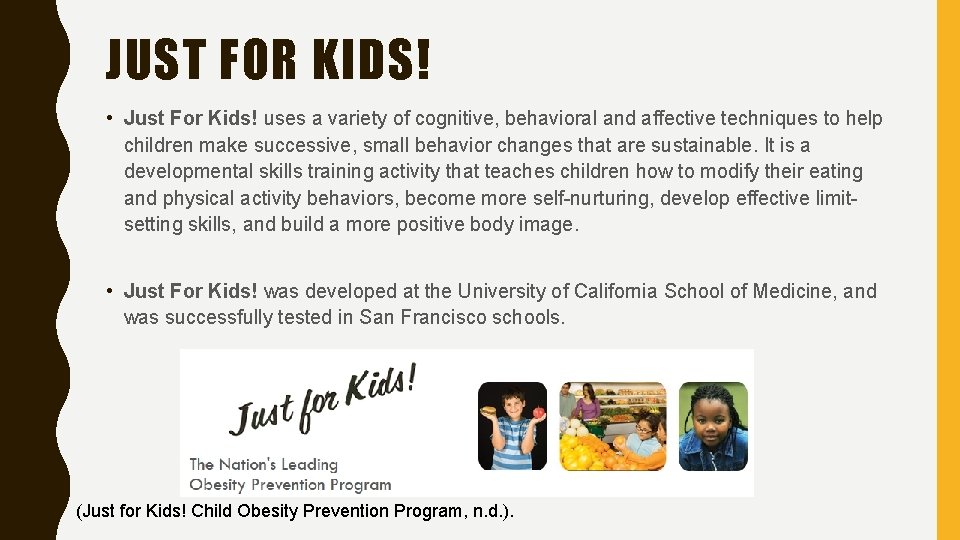 JUST FOR KIDS!

• Just For Kids! uses a variety of cognitive, behavioral and affective techniques to help children make successive, small behavior changes that are sustainable. It is a developmental skills training activity that teaches children how to modify their eating and physical activity behaviors, become more self-nurturing, develop effective limit-setting skills, and build a more positive body image.

• Just For Kids! was developed at the University of California School of Medicine, and was successfully tested in San Francisco schools.

Just for Kids!

The Nation's Leading Obesity Prevention Program

(Just for Kids! Child Obesity Prevention Program, n.d.).